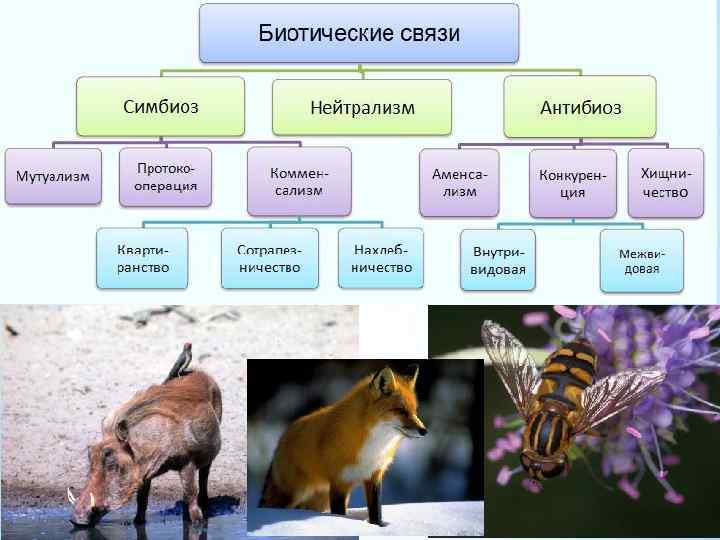 Биотические связи

Симбиоз

Нейтрализм

Антибиоз

Мутуализм

Протокооперация

Комменсализм

Аменсализм

Конкуренция

Хищничество

Квартиранство

Сотрапезничество

Нахлебничество

Внутривидовая

Межвидовая